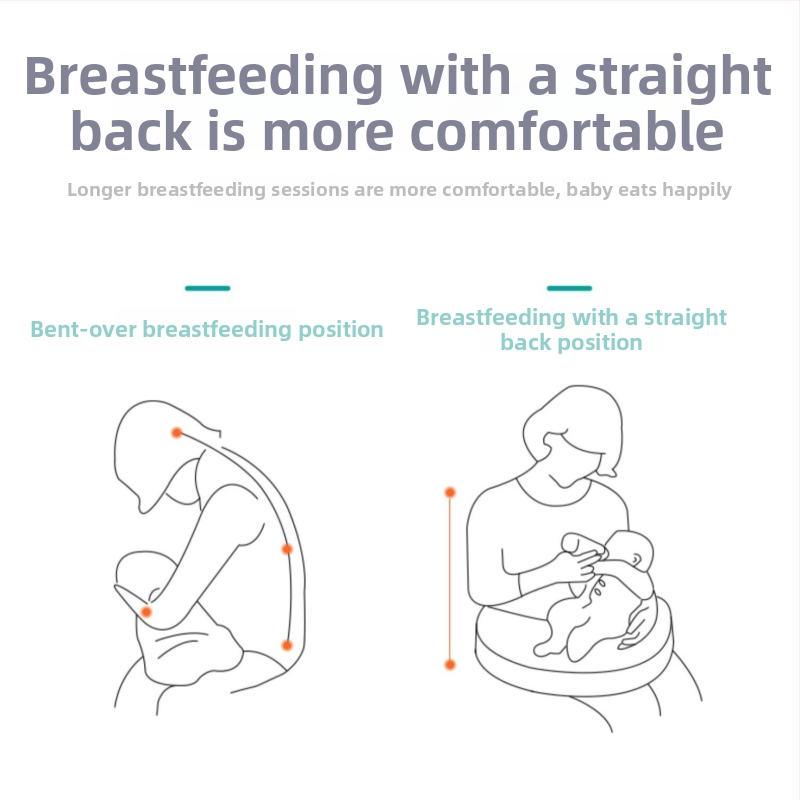 Breastfeeding with a straight back is more comfortable

Longer breastfeeding sessions are more comfortable, baby eats happily

Bent-over breastfeeding position

Breastfeeding with a straight back position